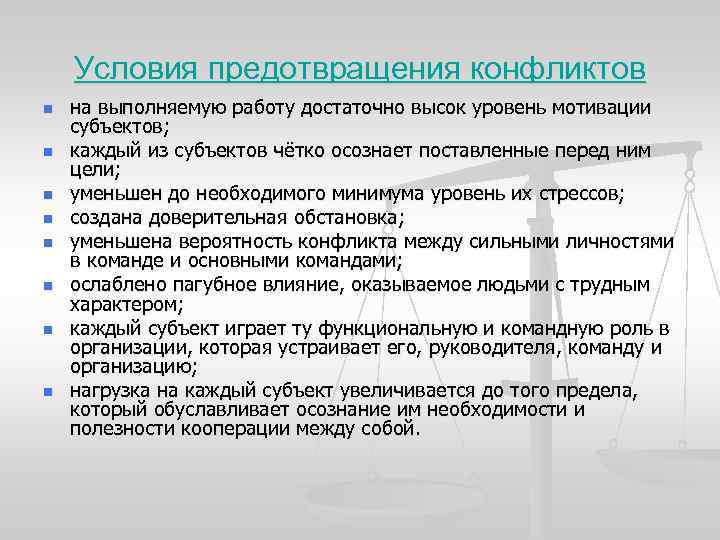 Условия предотвращения конфликтов

- на выполняемую работу достаточно высок уровень мотивации субъектов;
- каждый из субъектов чётко осознает поставленные перед ним цели;
- уменьшен до необходимого минимума уровень их стрессов;
- создана доверительная обстановка;
- уменьшена вероятность конфликта между сильными личностями в команде и основными командами;
- ослаблено пагубное влияние, оказываемое людьми с трудным характером;
- каждый субъект играет ту функциональную и командную роль в организации, которая устраивает его, руководителя, команду и организацию;
- нагрузка на каждый субъект увеличивается до того предела, который обуславливает осознание им необходимости и полезности кооперации между собой.